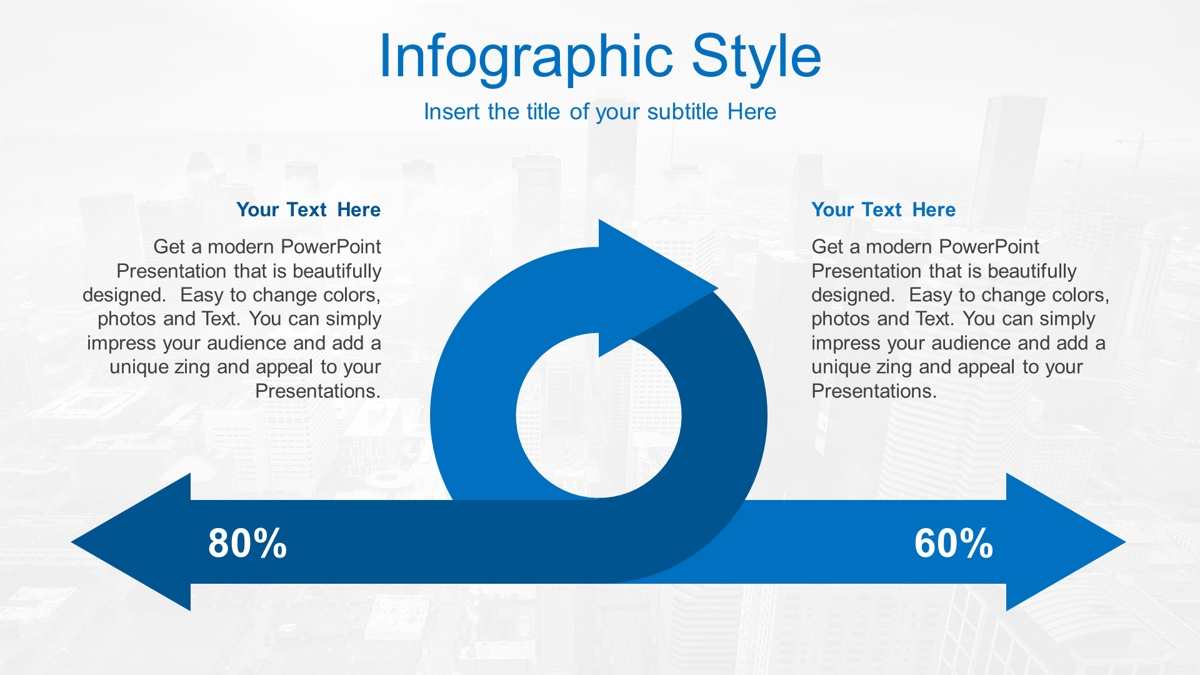 Infographic Style

Insert the title of your subtitle Here

Your Text Here

Get a modern PowerPoint Presentation that is beautifully designed. Easy to change colors, photos and Text. You can simply impress your audience and add a unique zing and appeal to your Presentations.

Your Text Here

Get a modern PowerPoint Presentation that is beautifully designed. Easy to change colors, photos and Text. You can simply impress your audience and add a unique zing and appeal to your Presentations.

80%

60%